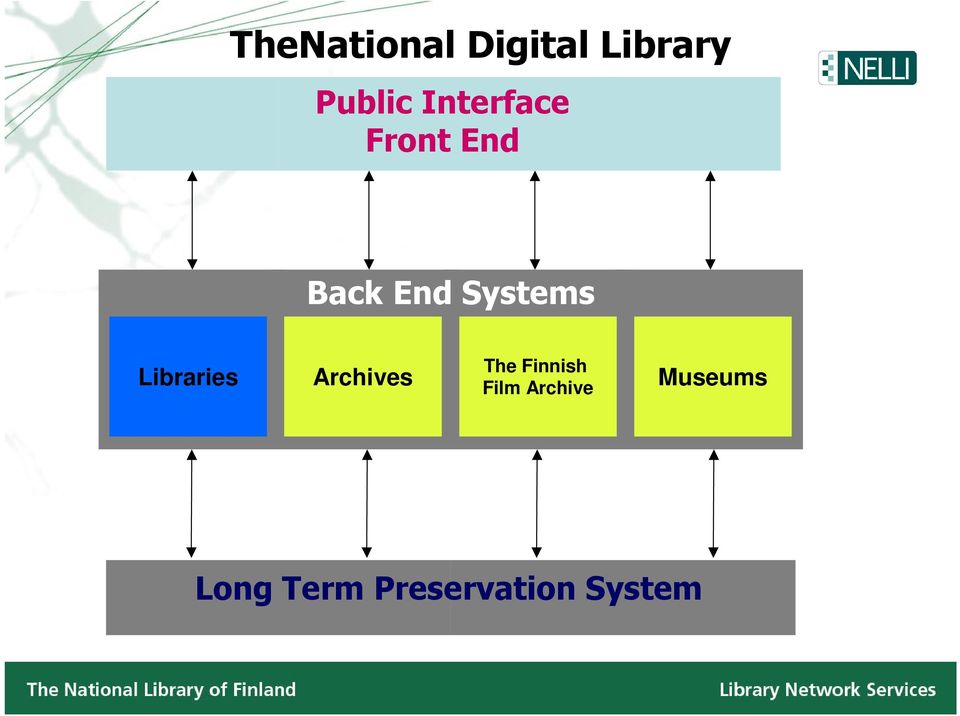 TheNational Digital Library

NELLI

Public Interface
Front End

Back End Systems

Libraries

Archives

The Finnish
Film Archive

Museums

Long Term Preservation System

The National Library of Finland

Library Network Services